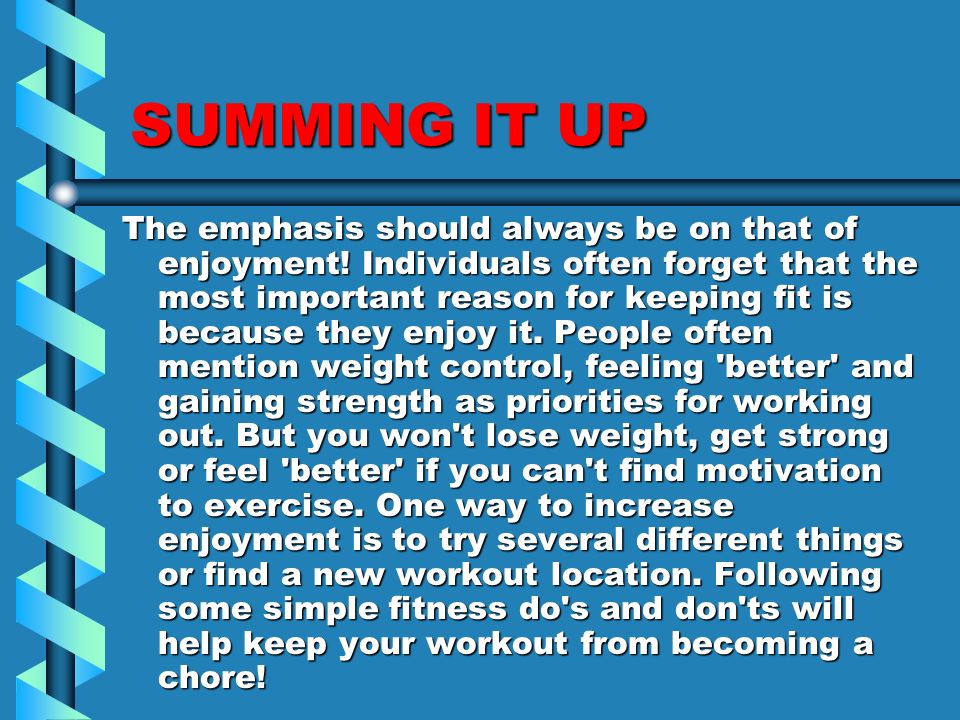 SUMMING IT UP

The emphasis should always be on that of enjoyment! Individuals often forget that the most important reason for keeping fit is because they enjoy it. People often mention weight control, feeling 'better' and gaining strength as priorities for working out. But you won't lose weight, get strong or feel 'better' if you can't find motivation to exercise. One way to increase enjoyment is to try several different things or find a new workout location. Following some simple fitness do's and don'ts will help keep your workout from becoming a chore!